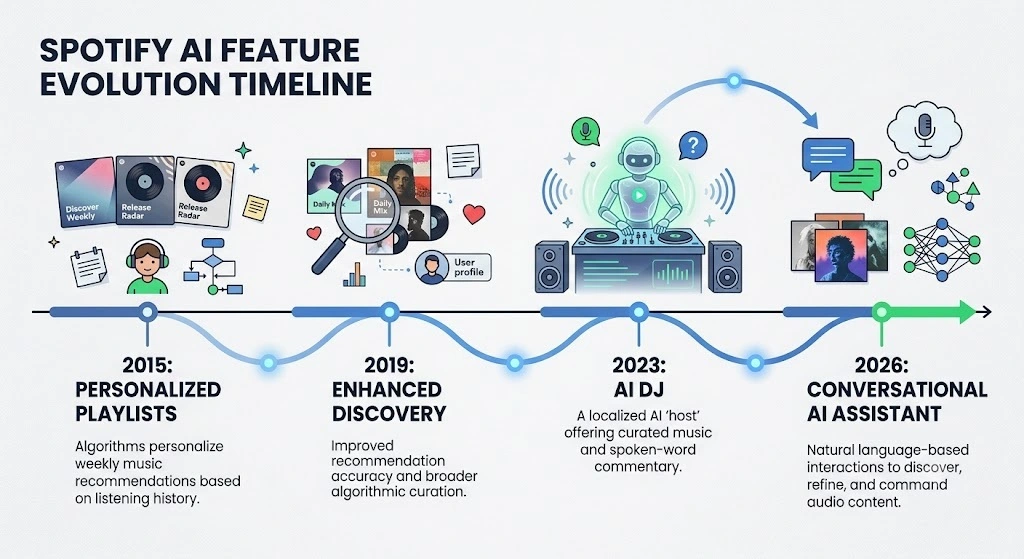 SPOTIFY AI FEATURE EVOLUTION TIMELINE

Discover Weekly

Release Radar

Release Radar

Daily Mix

Daily Mix

User profile

2015: PERSONALIZED PLAYLISTS

Algorithms personalize weekly music recommendations based on listening history.

2019: ENHANCED DISCOVERY

Improved recommendation accuracy and broader algorithmic curation.

2023: AI DJ

A localized AI 'host' offering curated music and spoken-word commentary.

2026: CONVERSATIONAL AI ASSISTANT

Natural language-based interactions to discover, refine, and command audio content.